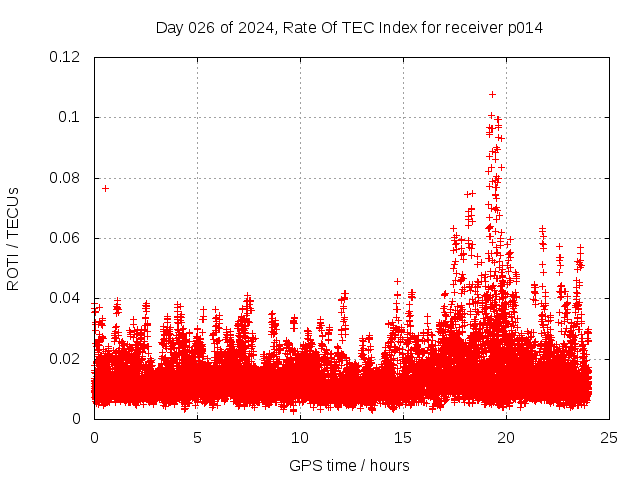 Day 026 of 2024, Rate Of TEC Index for receiver p014

ROTI / TECUs

0.12
0.1
0.08
0.06
0.04
0.02
0

0
5
10
15
20
25

GPS time / hours